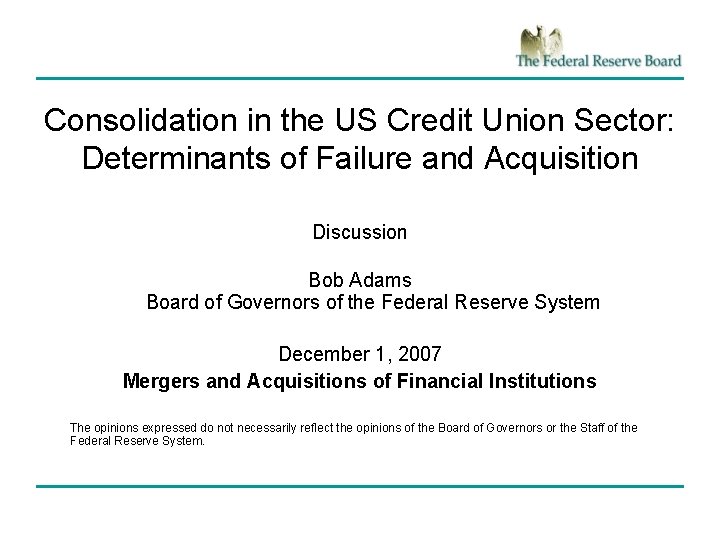 The Federal Reserve Board

Consolidation in the US Credit Union Sector: Determinants of Failure and Acquisition

Discussion

Bob Adams
Board of Governors of the Federal Reserve System

December 1, 2007
Mergers and Acquisitions of Financial Institutions

The opinions expressed do not necessarily reflect the opinions of the Board of Governors or the Staff of the Federal Reserve System.